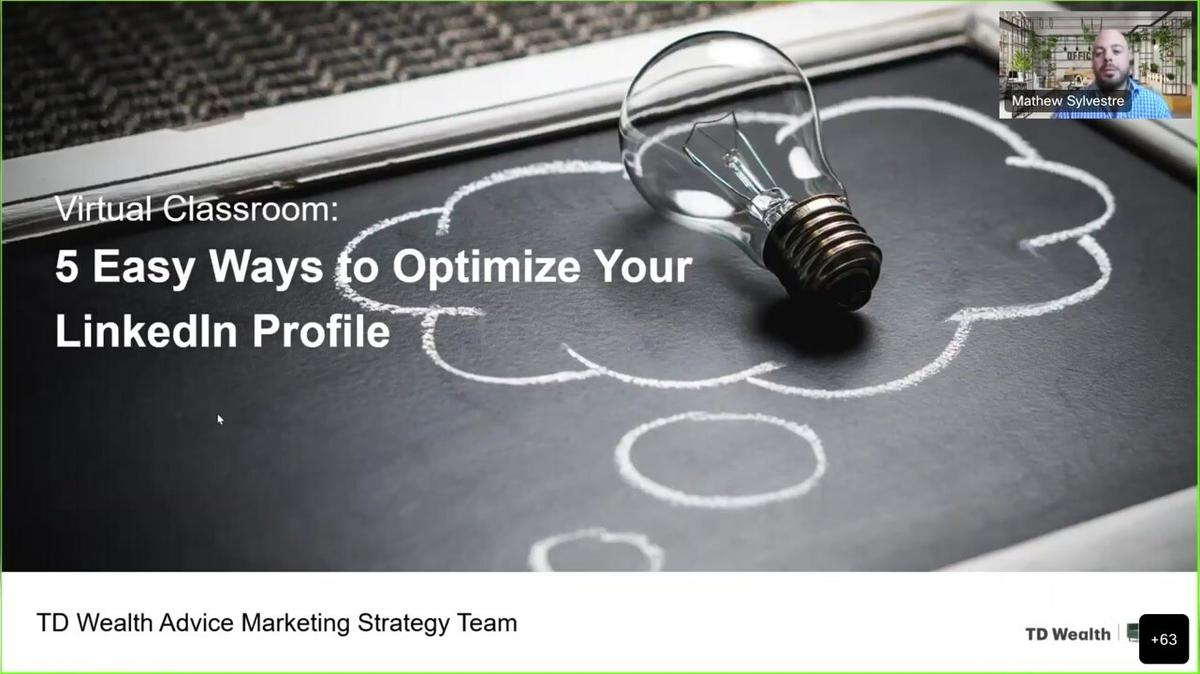 Mathew Sylvestre

Virtual Classroom:

5 Easy Ways to Optimize Your LinkedIn Profile

TD Wealth Advice Marketing Strategy Team

TD Wealth

+63